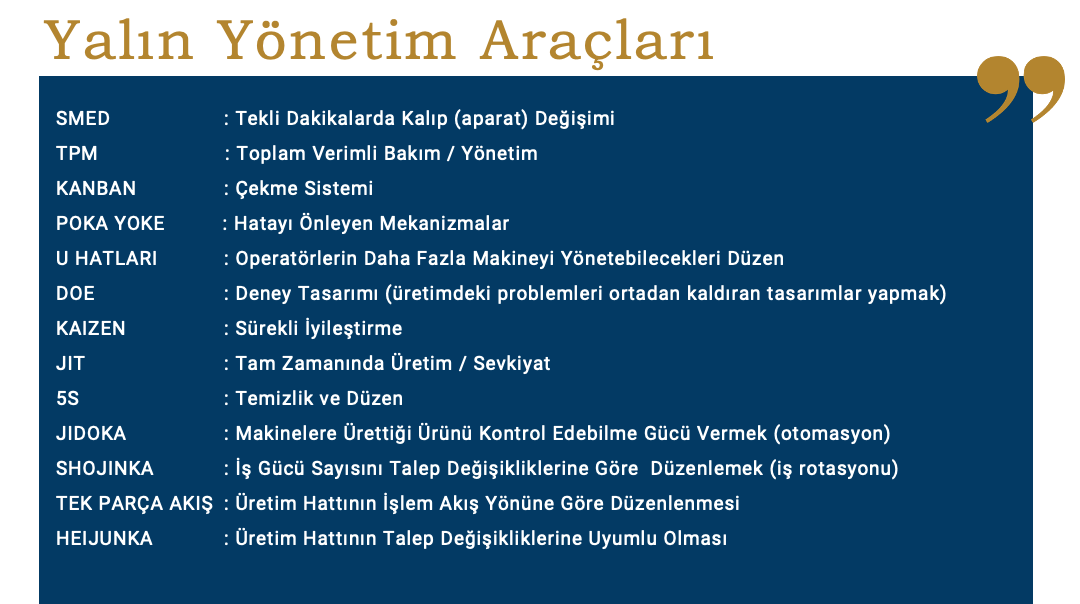 Yalın Yönetim Araçları

SMED : Tekli Dakikalarda Kalıp (aparat) Değişimi
TPM : Toplam Verimli Bakım / Yönetim
KANBAN : Çekme Sistemi
POKA YOKE : Hatayı Önleyen Mekanizmalar
U HATLARI : Operatörlerin Daha Fazla Makineyi Yönetebilecekleri Düzen
DOE : Deney Tasarımı (üretimdeki problemleri ortadan kaldıran tasarımlar yapmak)
KAIZEN : Sürekli İyileştirme
JIT : Tam Zamanında Üretim / Sevkiyat
5S : Temizlik ve Düzen
JIDOKA : Makinelere Ürettiği Ürünü Kontrol Edebilme Gücü Vermek (otomasyon)
SHOJINKA : İş Gücü Sayısını Talep Değişikliklerine Göre Düzenlemek (iş rotasyonu)
TEK PARÇA AKIŞ : Üretim Hattının İşlem Akış Yönüne Göre Düzenlenmesi
HEIJUNKA : Üretim Hattının Talep Değişikliklerine Uyumlu Olması